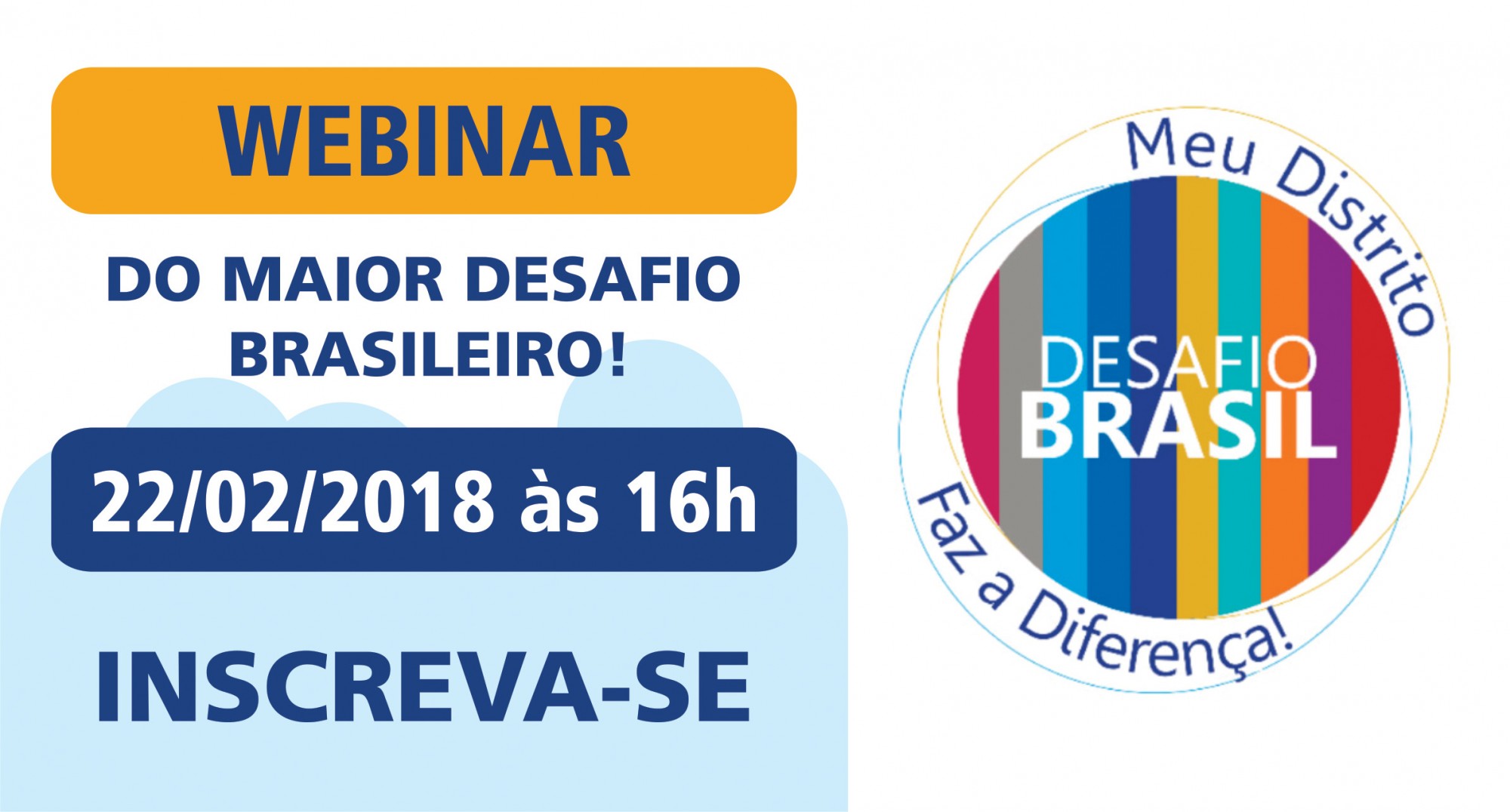 WEBINAR

DO MAIOR DESAFIO BRASILEIRO!

22/02/2018 às 16h

INSCREVA-SE

Meu Distrito

DESAFIO BRASIL

Faz a Diferença!